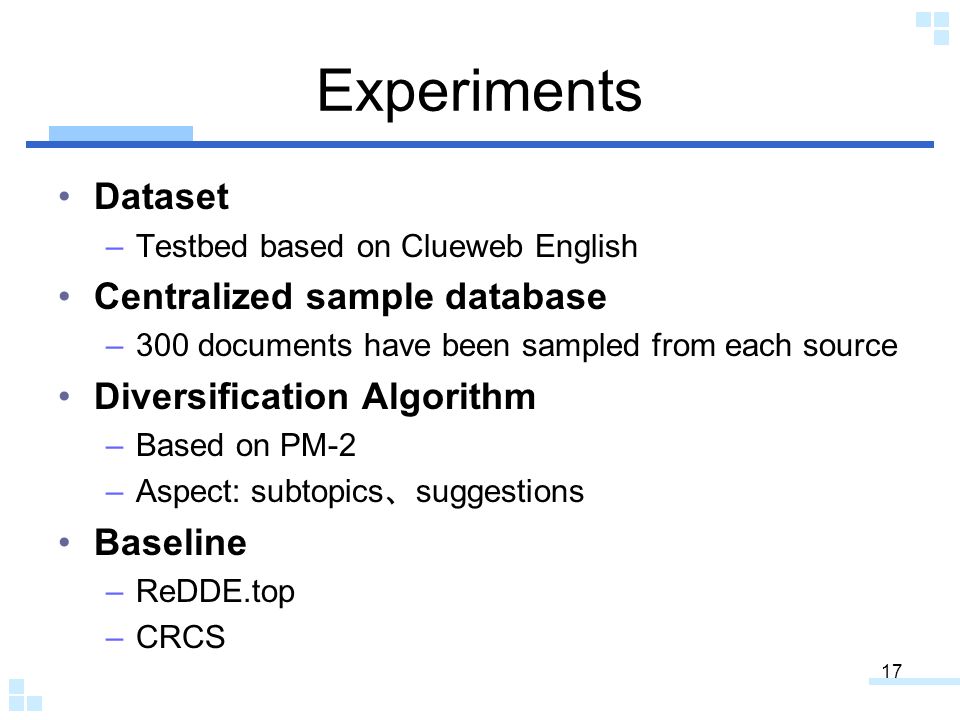 Experiments

• Dataset
– Testbed based on Clueweb English
• Centralized sample database
– 300 documents have been sampled from each source
• Diversification Algorithm
– Based on PM-2
– Aspect: subtopics、suggestions
• Baseline
– ReDDE.top
– CRCS

17